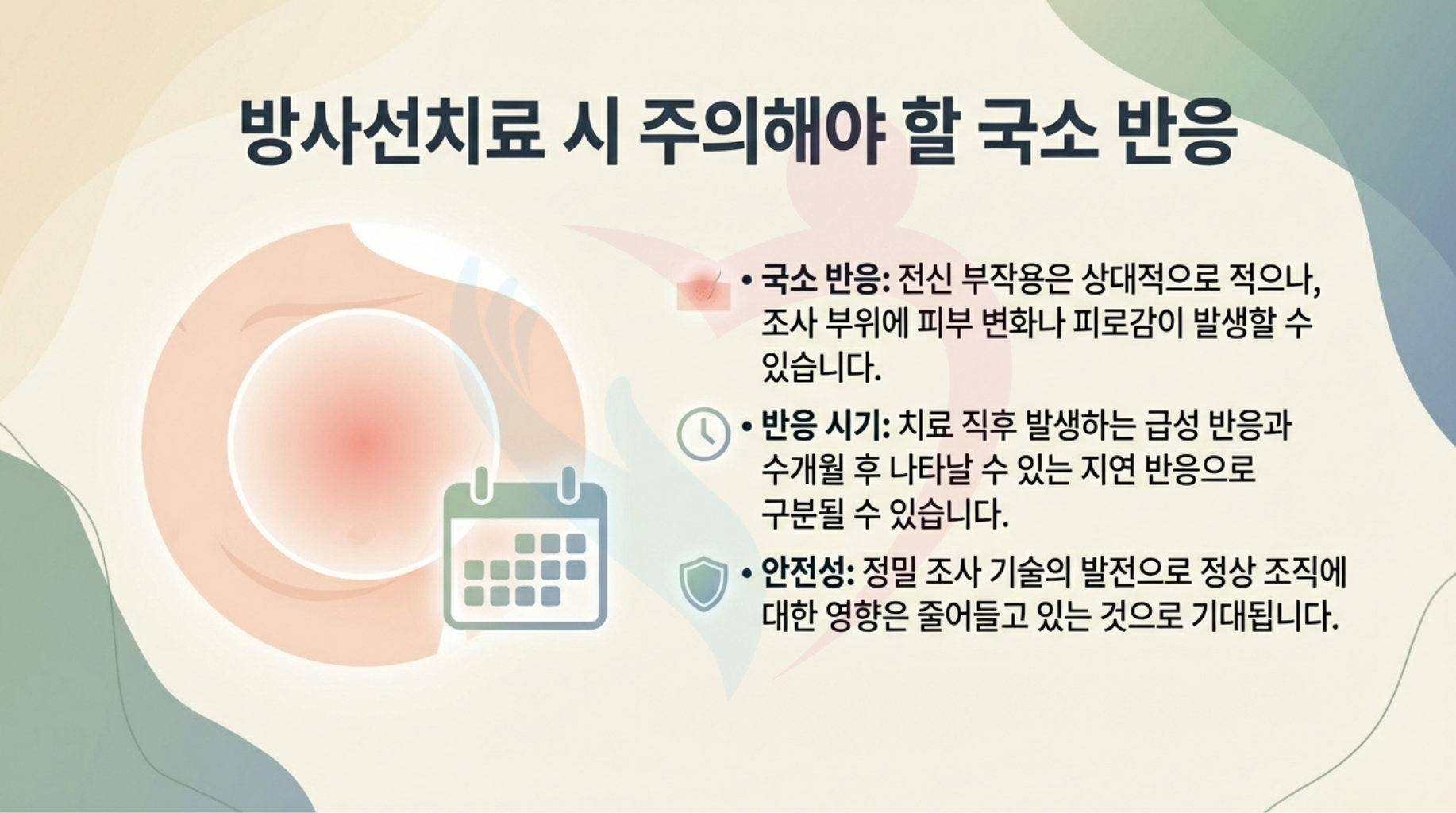 방사선치료 시 주의해야 할 국소 반응

• 국소 반응: 전신 부작용은 상대적으로 적으나, 조사 부위에 피부 변화나 피로감이 발생할 수 있습니다.

• 반응 시기: 치료 직후 발생하는 급성 반응과 수개월 후 나타날 수 있는 지연 반응으로 구분될 수 있습니다.

• 안전성: 정밀 조사 기술의 발전으로 정상 조직에 대한 영향은 줄어들고 있는 것으로 기대됩니다.